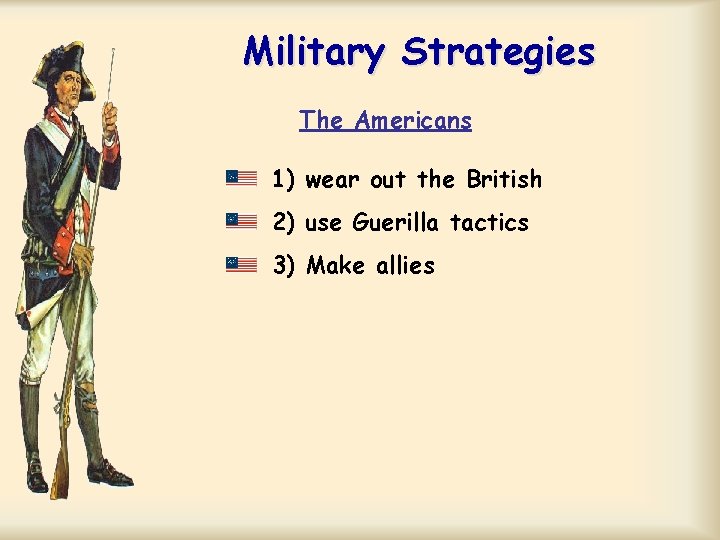 Military Strategies

The Americans

1) wear out the British

2) use Guerilla tactics

3) Make allies